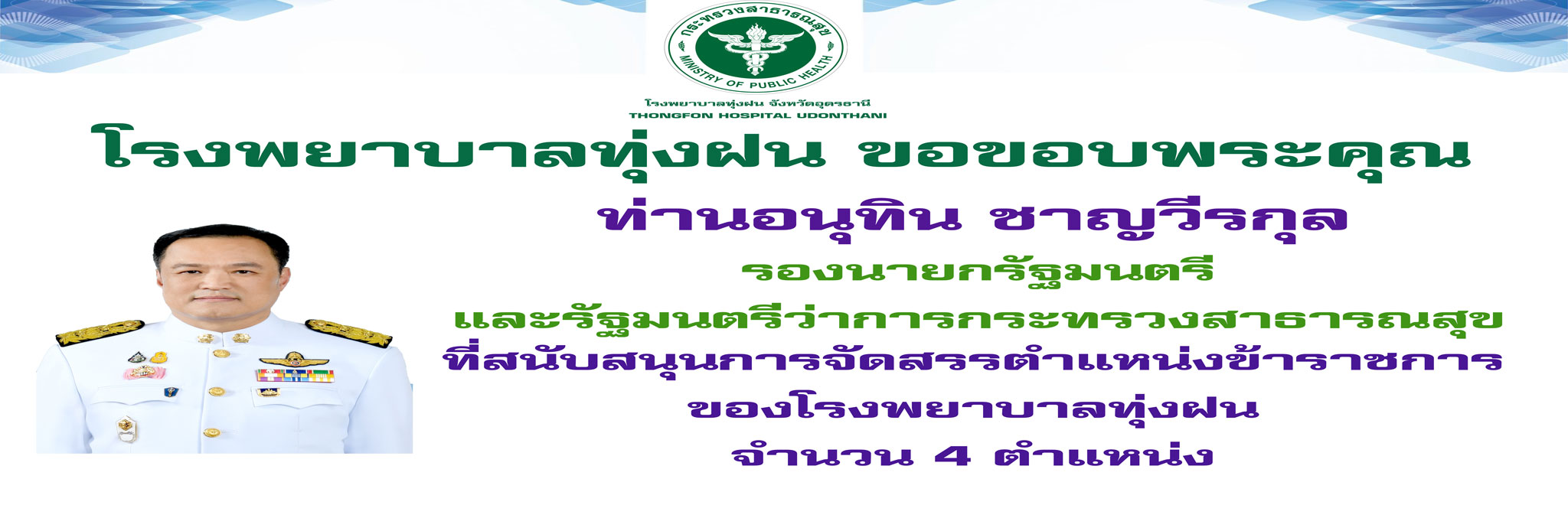 กระทรวงสาธารณสุข
MINISTRY OF PUBLIC HEALTH

โรงพยาบาลทุ่งฝน จังหวัดอุดรธานี
THONGFON HOSPITAL UDONTHANI

โรงพยาบาลทุ่งฝน ขอขอบพระคุณ

ท่านอนุทิน ชาญวีรกุล

รองนายกรัฐมนตรี

และรัฐมนตรีว่าการกระทรวงสาธารณสุข

ที่สนับสนุนการจัดสรรตำแหน่งข้าราชการ

ของโรงพยาบาลทุ่งฝน

จำนวน 4 ตำแหน่ง